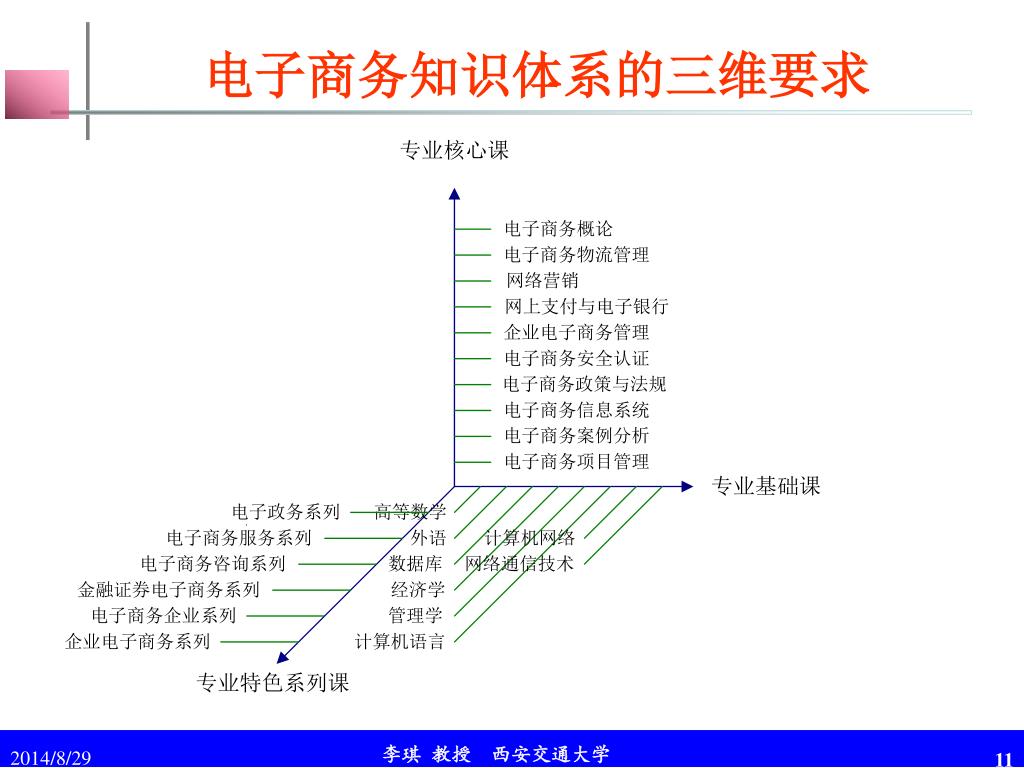 电子商务知识体系的三维要求

专业核心课

电子商务概论
电子商务物流管理
网络营销
网上支付与电子银行
企业电子商务管理
电子商务安全认证
电子商务政策与法规
电子商务信息系统
电子商务案例分析
电子商务项目管理

专业基础课

高等数学
外语
数据库
经济学
管理学
计算机语言
计算机网络
网络通信技术

电子政务系列
电子商务服务系列
电子商务咨询系列
金融证券电子商务系列
电子商务企业系列
企业电子商务系列

专业特色系列课

2014/8/29
李琪 教授 西安交通大学
11